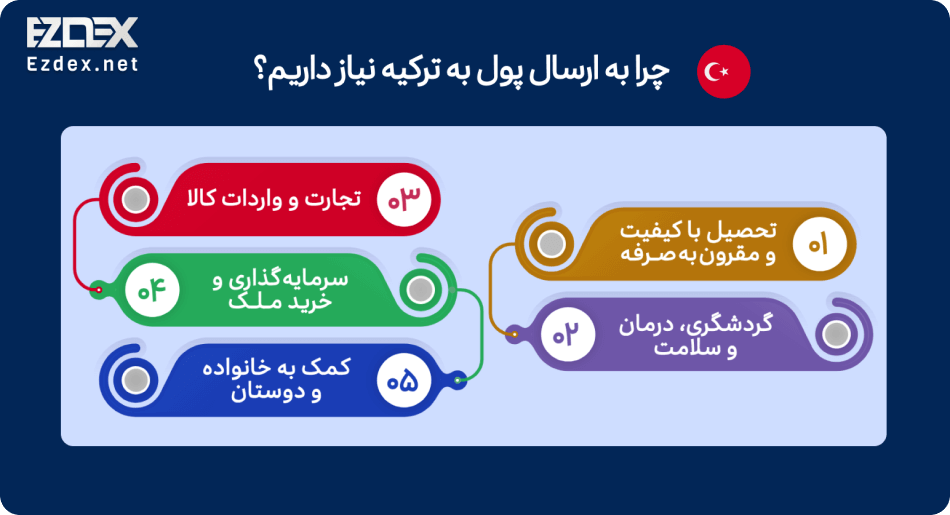 EZDEX
Ezdex.net

چرا به ارسال پول به ترکیه نیاز داریم؟

۰۱ تحصیل با کیفیت و مقرون به صرفه

۰۲ گردشگری، درمان و سلامت

۰۳ تجارت و واردات کالا

۰۴ سرمایه گذاری و خرید ملک

۰۵ کمک به خانواده و دوستان